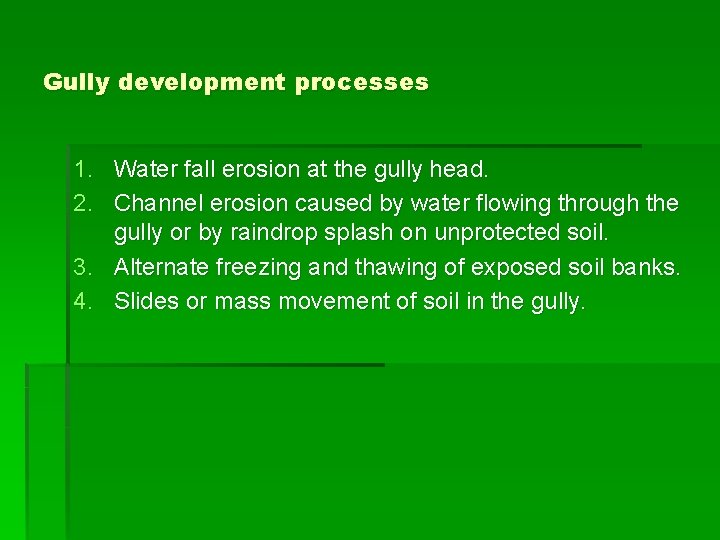 Gully development processes

1. Water fall erosion at the gully head.
2. Channel erosion caused by water flowing through the gully or by raindrop splash on unprotected soil.
3. Alternate freezing and thawing of exposed soil banks.
4. Slides or mass movement of soil in the gully.